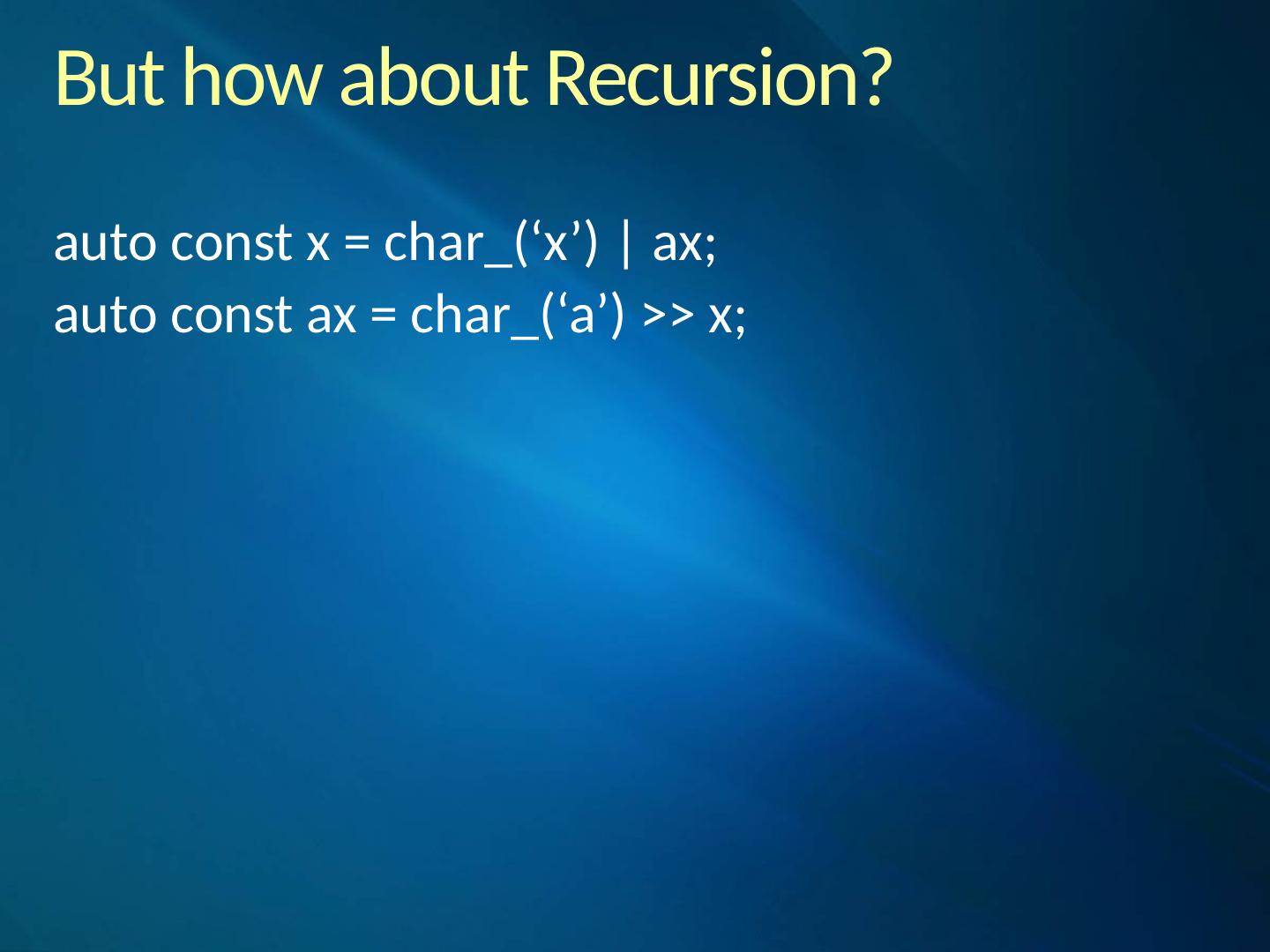 But how about Recursion?

auto const x = char_(‘x’) | ax;
auto const ax = char_(‘a’) >> x;